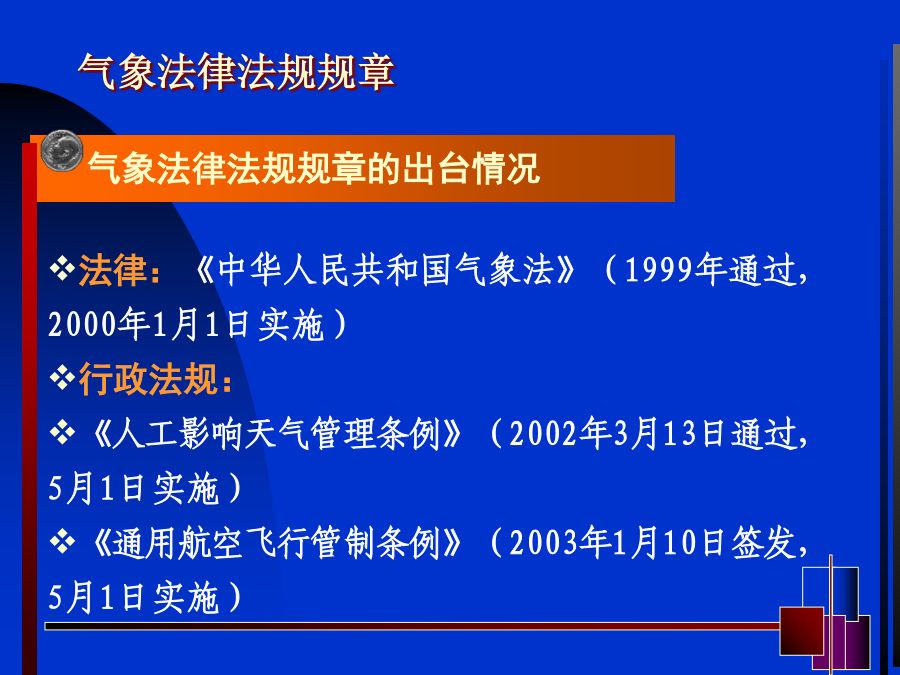 气象法律法规规章

气象法律法规规章的出台情况

❖法律：《中华人民共和国气象法》（1999年通过，2000年1月1日实施）

❖行政法规：

❖《人工影响天气管理条例》（2002年3月13日通过，5月1日实施）

❖《通用航空飞行管制条例》（2003年1月10日签发，5月1日实施）